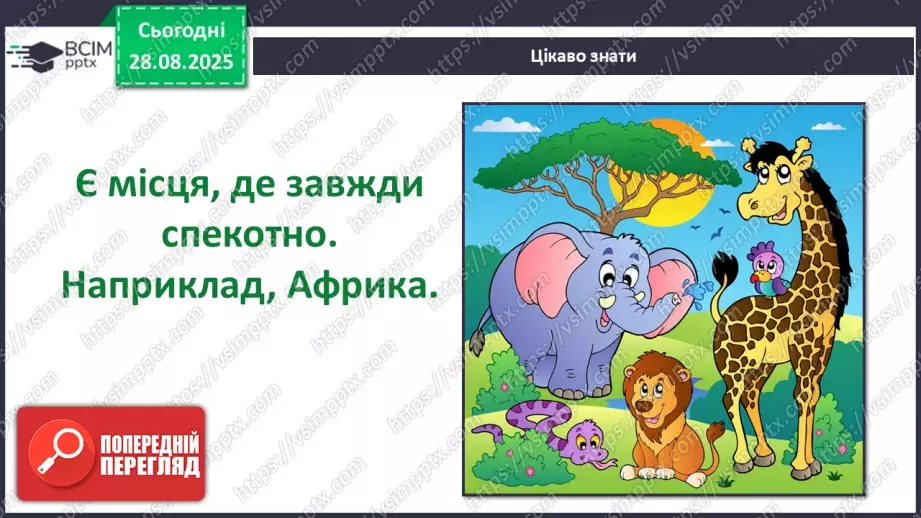 ВСІМ pptx

Сьогодні 28.08.2025

Цікаво знати

Є місця, де завжди спекотно. Наприклад, Африка.

ПОПЕРЕДНІЙ ПЕРЕГЛЯД

https://vsimpptx.com